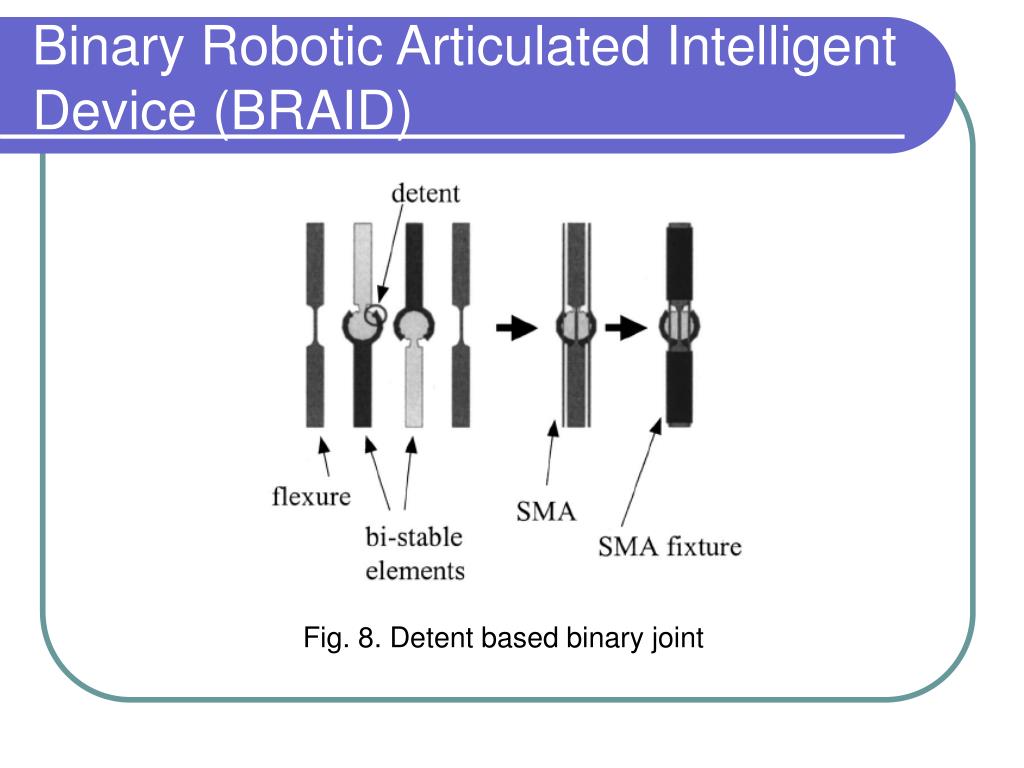 Binary Robotic Articulated Intelligent Device (BRAID)

detent

flexure

bi-stable elements

SMA

SMA fixture

Fig. 8. Detent based binary joint